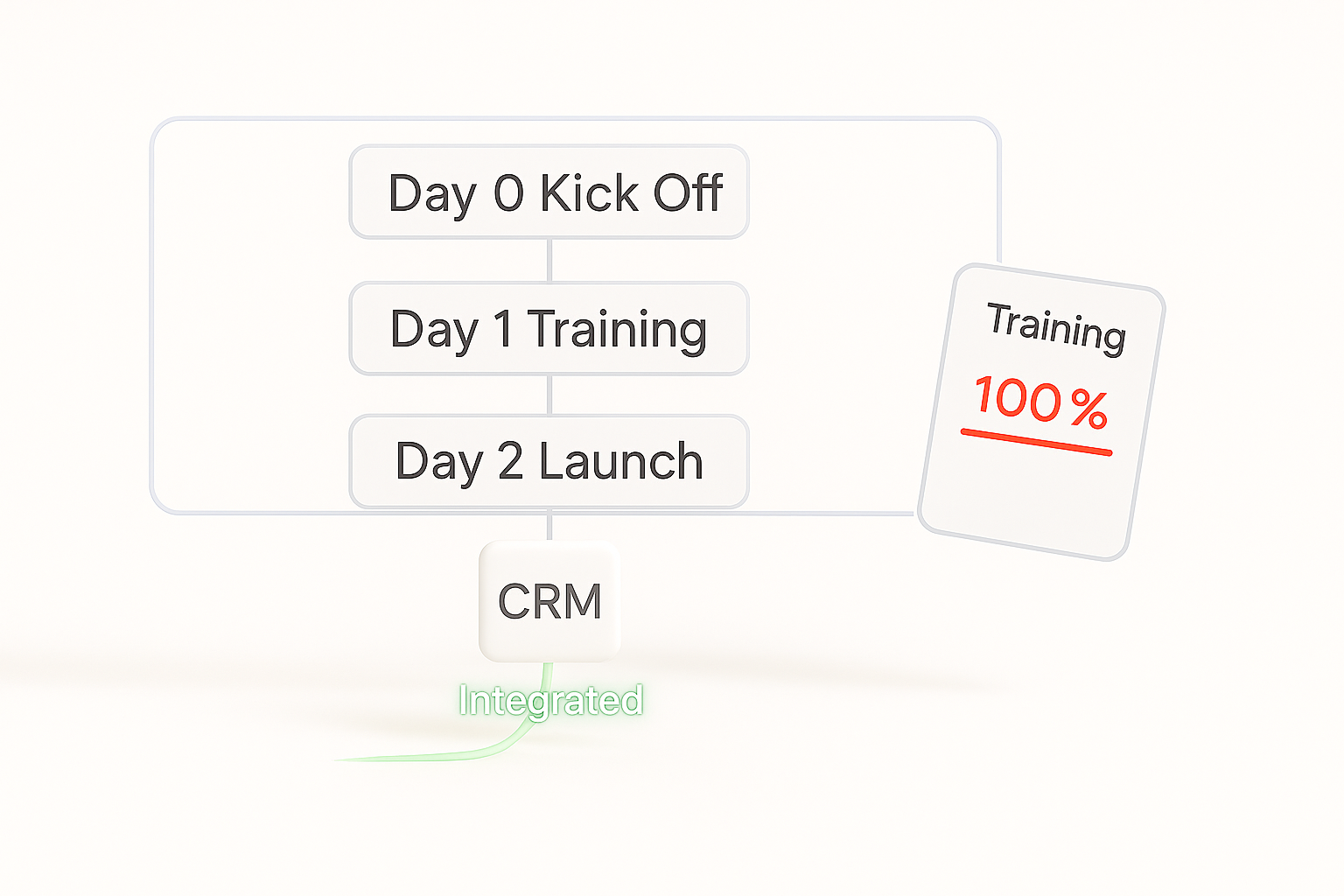 Day 0 Kick Off

Day 1 Training

Day 2 Launch

Training
100 %

CRM

Integrated